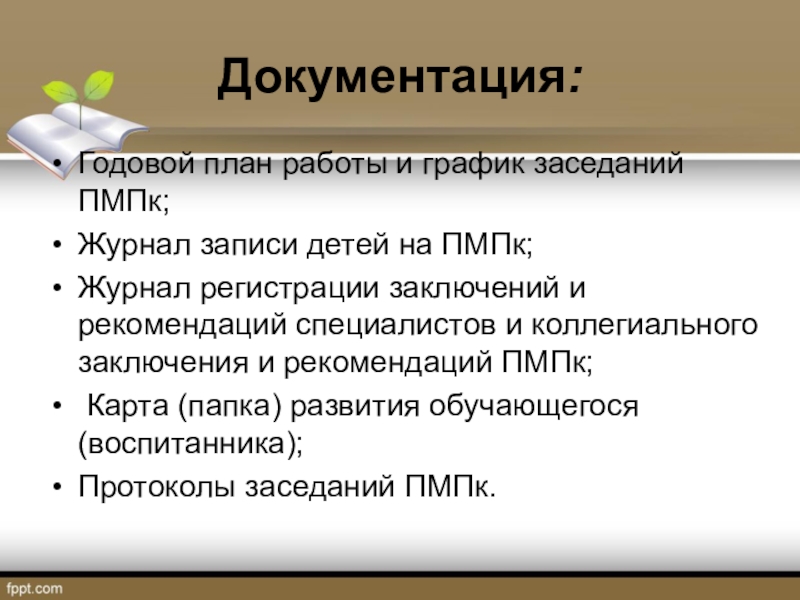 Документация:

• Годовой план работы и график заседаний ПМПк;
• Журнал записи детей на ПМПк;
• Журнал регистрации заключений и рекомендаций специалистов и коллегиального заключения и рекомендаций ПМПк;
• Карта (папка) развития обучающегося (воспитанника);
• Протоколы заседаний ПМПк.

fppt.com